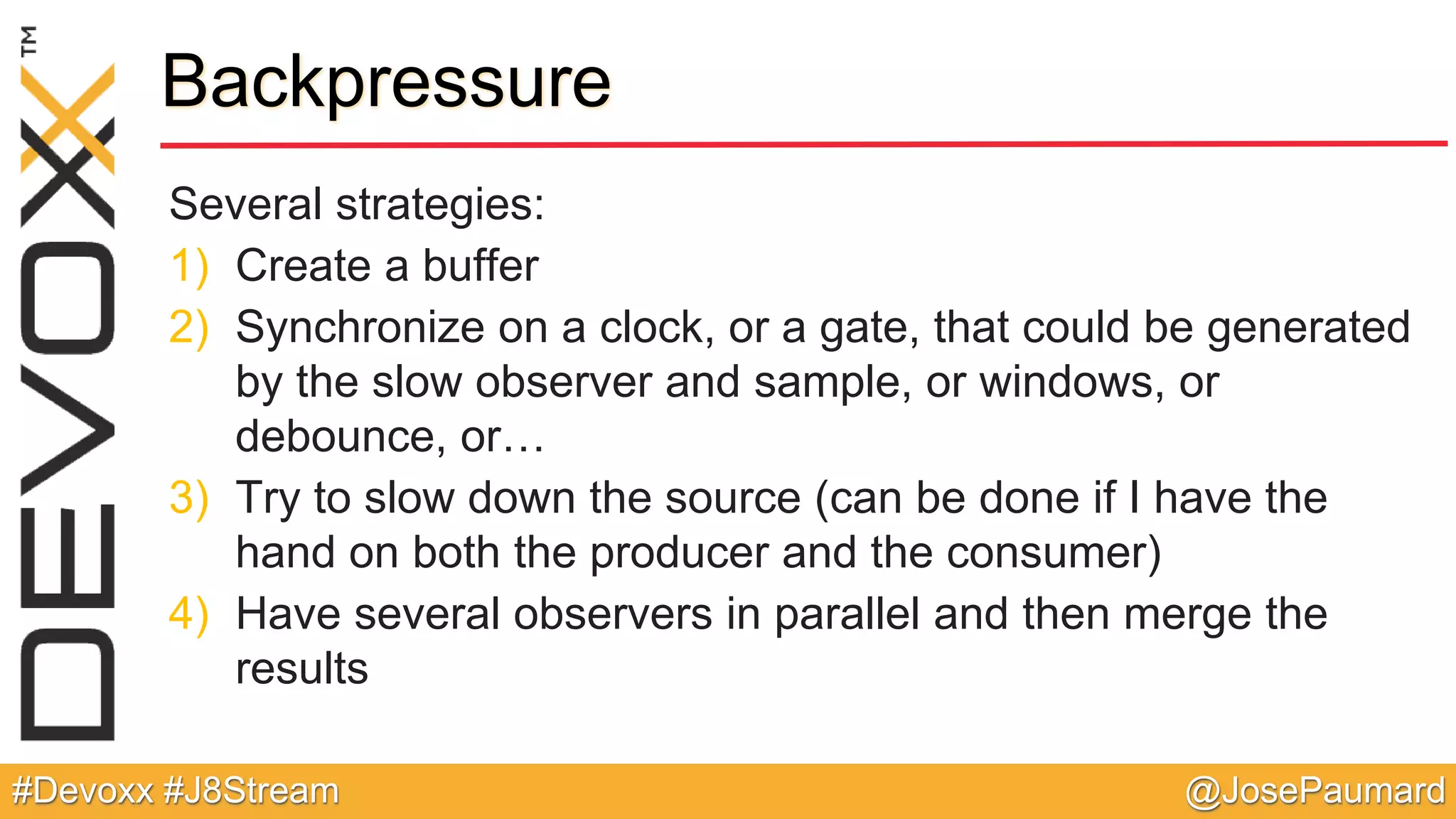 DEVOXX™

Backpressure

Several strategies:
1) Create a buffer
2) Synchronize on a clock, or a gate, that could be generated by the slow observer and sample, or windows, or debounce, or…
3) Try to slow down the source (can be done if I have the hand on both the producer and the consumer)
4) Have several observers in parallel and then merge the results

#Devoxx #J8Stream @JosePaumard